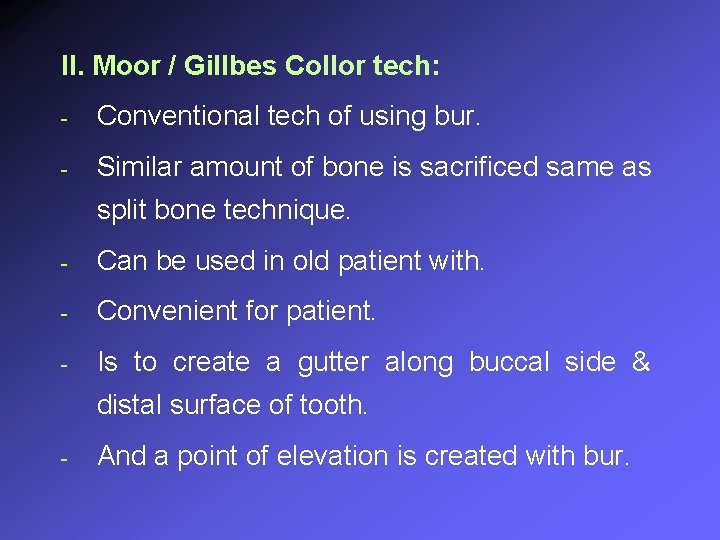 II. Moor / Gillbes Collor tech:

- Conventional tech of using bur.

- Similar amount of bone is sacrificed same as split bone technique.

- Can be used in old patient with.

- Convenient for patient.

- Is to create a gutter along buccal side & distal surface of tooth.

- And a point of elevation is created with bur.